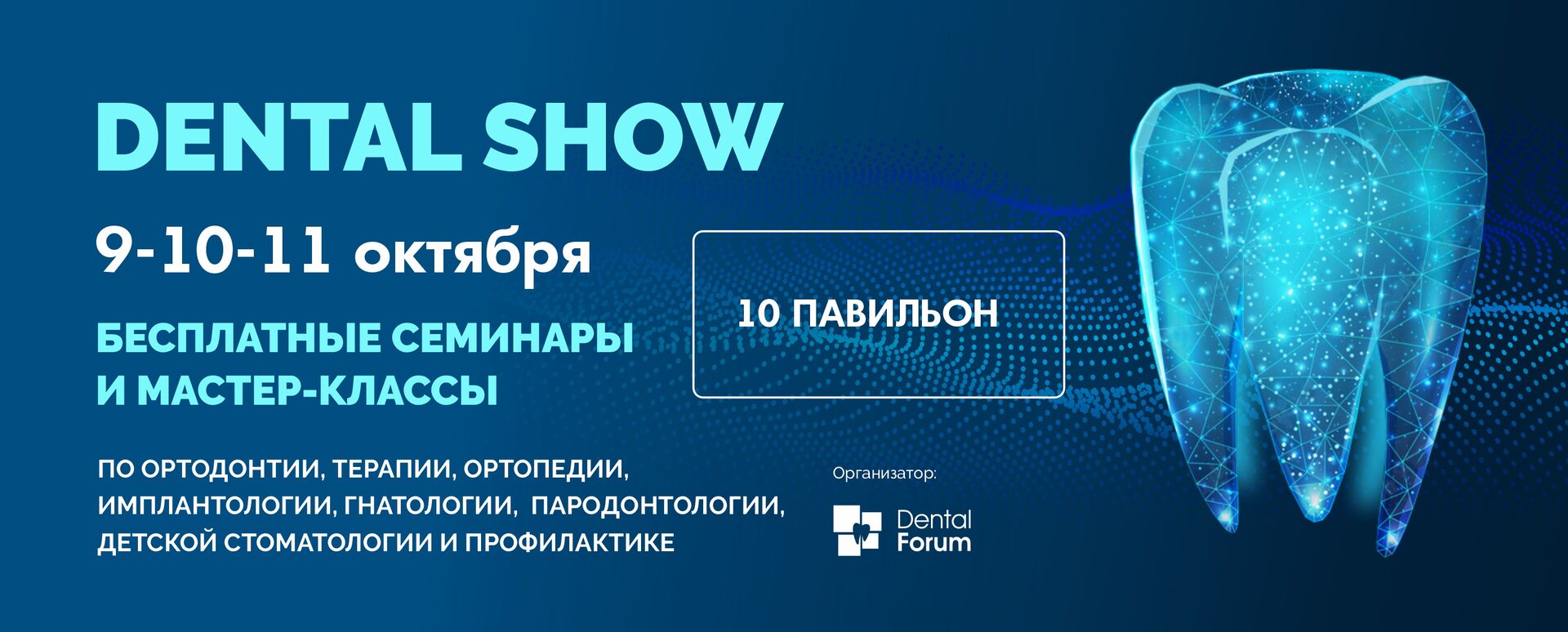 DENTAL SHOW

9-10-11 октября

БЕСПЛАТНЫЕ СЕМИНАРЫ И МАСТЕР-КЛАССЫ

10 ПАВИЛЬОН

ПО ОРТОДОНТИИ, ТЕРАПИИ, ОРТОПЕДИИ, ИМПЛАНТОЛОГИИ, ГНАТОЛОГИИ, ПАРОДОНТОЛОГИИ, ДЕТСКОЙ СТОМАТОЛОГИИ И ПРОФИЛАКТИКЕ

Организатор:

Dental Forum